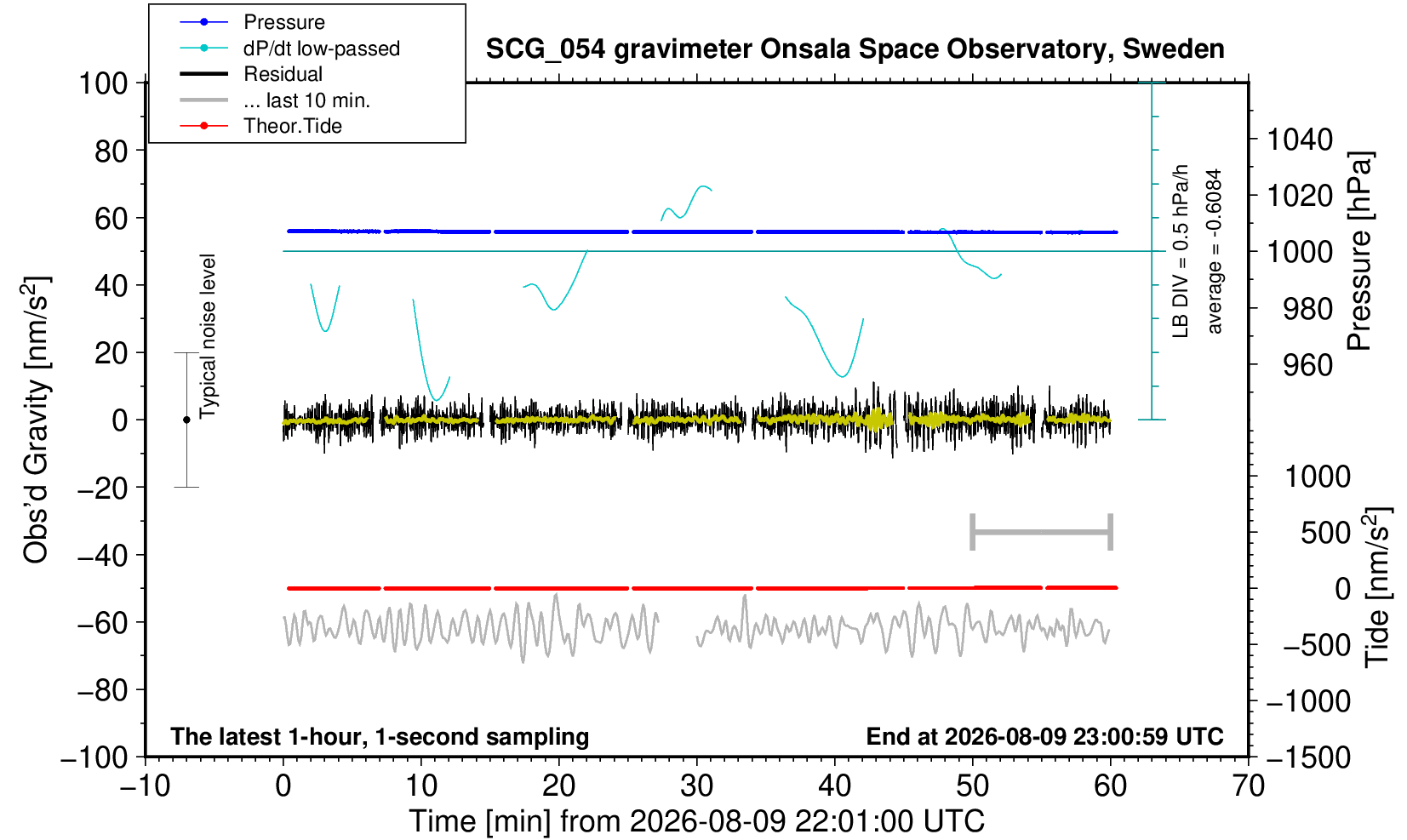 Pressure
dP/dt low-passed
Residual
... last 10 min.
Theor.Tide

SCG_054 gravimeter Onsala Space Observatory, Sweden

100
80
60
40
20
0
−20
−40
−60
−80
−100

Obs'd Gravity [nm/s$^2$]

Typical noise level

LB DIV = 0.5 hPa/h
average = -0.6084

1040
1020
1000
980
960

Pressure [hPa]

1000
500
0
−500
−1000
−1500

Tide [nm/s$^2$]

The latest 1-hour, 1-second sampling

End at 2026-08-09 23:00:59 UTC

−10
0
10
20
30
40
50
60
70

Time [min] from 2026-08-09 22:01:00 UTC